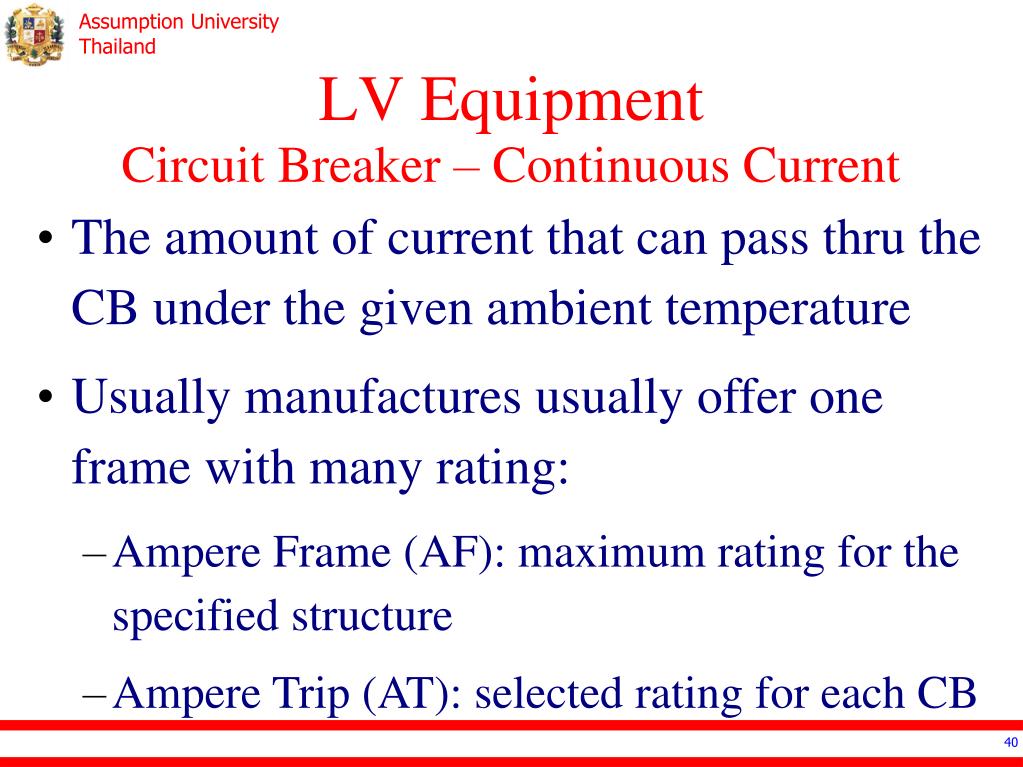 Assumption University
Thailand

LV Equipment
Circuit Breaker – Continuous Current

• The amount of current that can pass thru the CB under the given ambient temperature

• Usually manufactures usually offer one frame with many rating:

– Ampere Frame (AF): maximum rating for the specified structure

– Ampere Trip (AT): selected rating for each CB

40